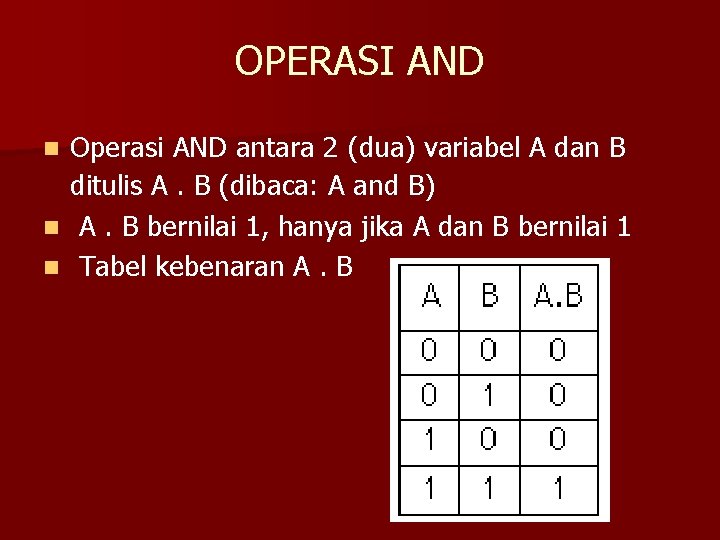 OPERASI AND

- Operasi AND antara 2 (dua) variabel A dan B ditulis A . B (dibaca: A and B)
- A . B bernilai 1, hanya jika A dan B bernilai 1
- Tabel kebenaran A . B

| A | B | A.B |
|---|---|---|
| 0 | 0 | 0 |
| 0 | 1 | 0 |
| 1 | 0 | 0 |
| 1 | 1 | 1 |